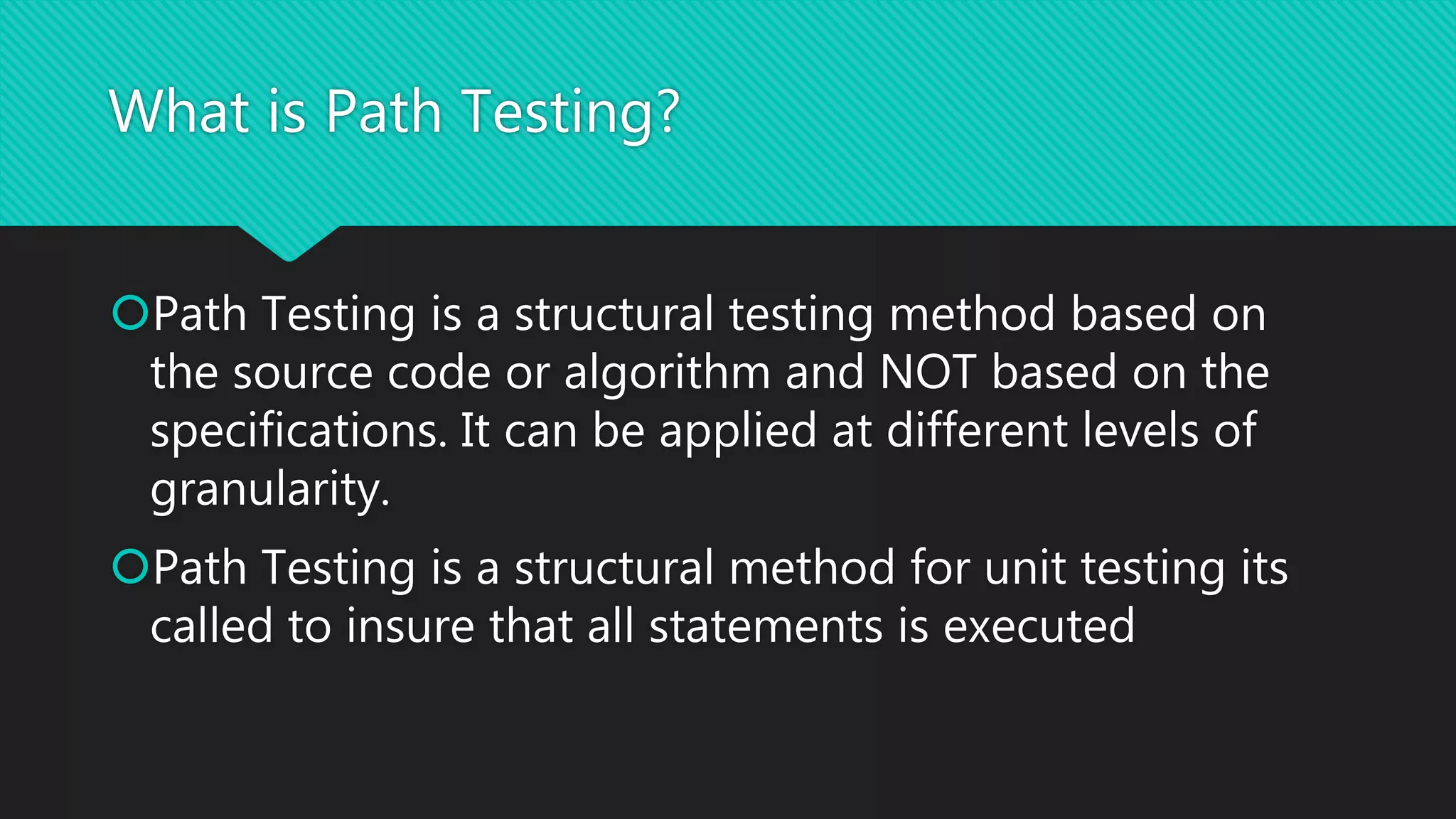 What is Path Testing?

Path Testing is a structural testing method based on the source code or algorithm and NOT based on the specifications. It can be applied at different levels of granularity.

Path Testing is a structural method for unit testing its called to insure that all statements is executed